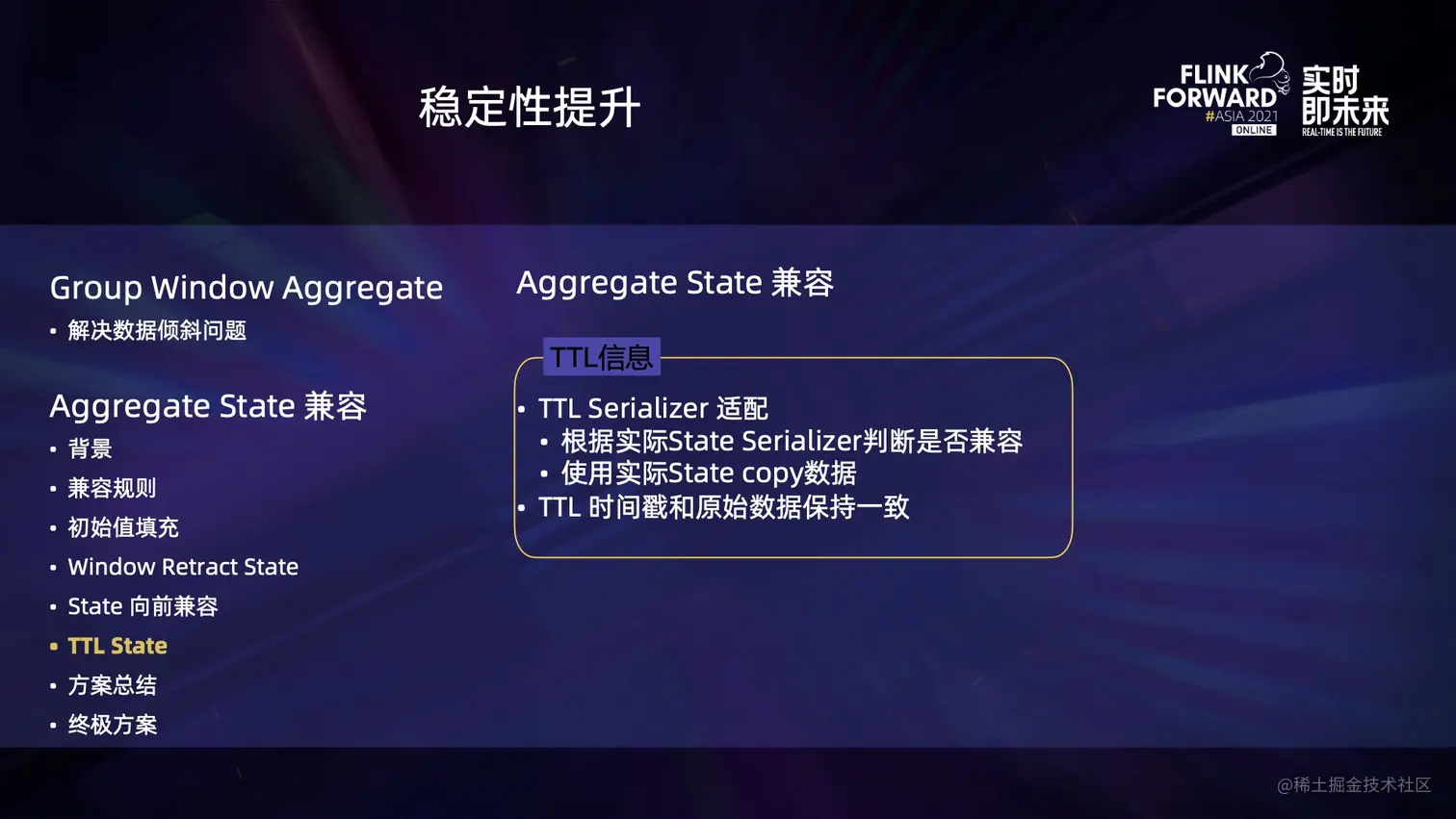 稳定性提升

FLINK FORWARD #ASIA 2021 ONLINE

实时即未来
REAL-TIME IS THE FUTURE

Group Window Aggregate
• 解决数据倾斜问题

Aggregate State 兼容
• 背景
• 兼容规则
• 初始值填充
• Window Retract State
• State 向前兼容
• TTL State
• 方案总结
• 终极方案

Aggregate State 兼容

TTL信息
• TTL Serializer 适配
• 根据实际State Serializer判断是否兼容
• 使用实际State copy数据
• TTL 时间戳和原始数据保持一致

@稀土掘金技术社区